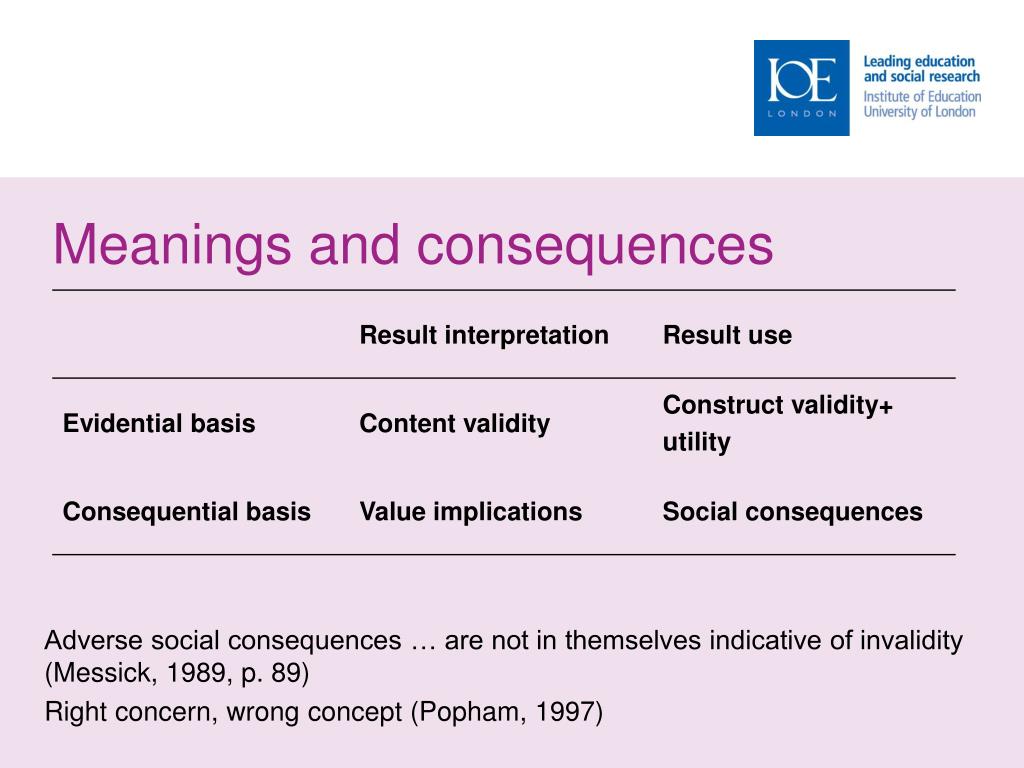 IOE LONDON

Leading education and social research
Institute of Education University of London

Meanings and consequences

| | Result interpretation | Result use |
|---|---|---|
| Evidential basis | Content validity | Construct validity+ utility |
| Consequential basis | Value implications | Social consequences |

Adverse social consequences … are not in themselves indicative of invalidity (Messick, 1989, p. 89)

Right concern, wrong concept (Popham, 1997)